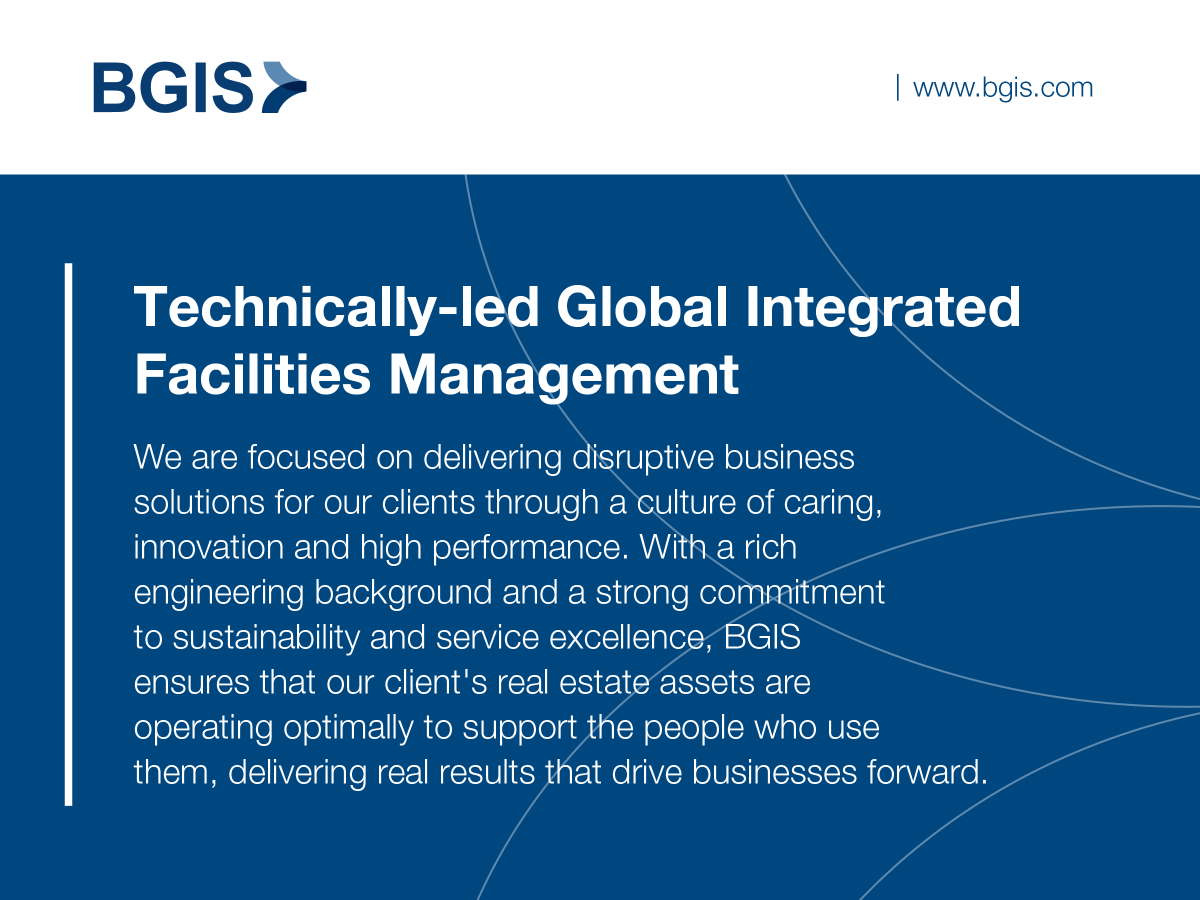 BGIS

| www.bgis.com

Technically-led Global Integrated Facilities Management

We are focused on delivering disruptive business solutions for our clients through a culture of caring, innovation and high performance. With a rich engineering background and a strong commitment to sustainability and service excellence, BGIS ensures that our client's real estate assets are operating optimally to support the people who use them, delivering real results that drive businesses forward.